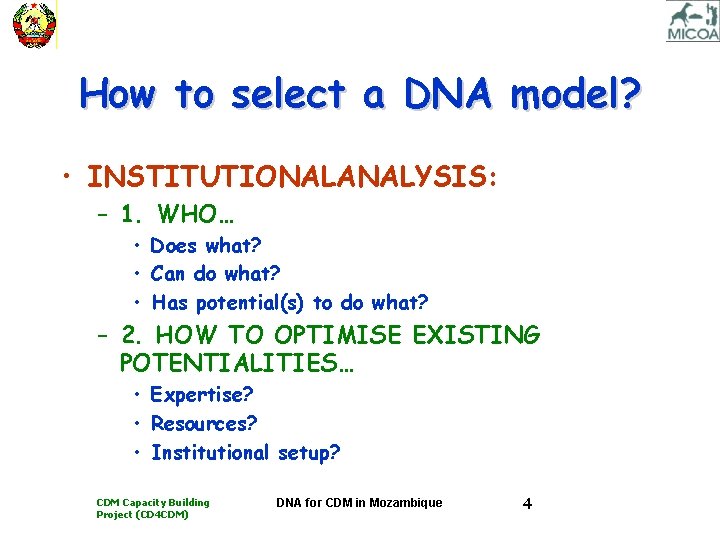 MICOA

How to select a DNA model?

• INSTITUTIONALANALYSIS:
– 1. WHO…
• Does what?
• Can do what?
• Has potential(s) to do what?
– 2. HOW TO OPTIMISE EXISTING POTENTIALITIES…
• Expertise?
• Resources?
• Institutional setup?

CDM Capacity Building Project (CD4CDM)

DNA for CDM in Mozambique

4